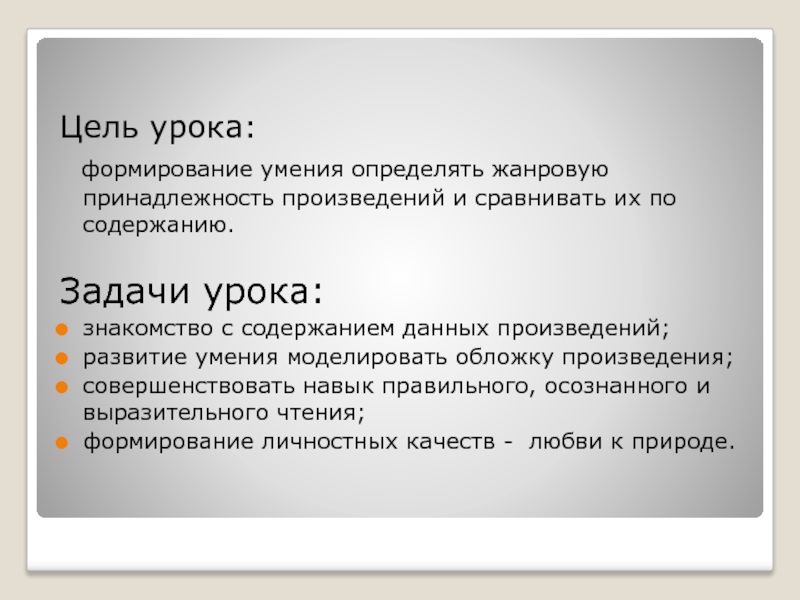 Цель урока:

формирование умения определять жанровую принадлежность произведений и сравнивать их по содержанию.

Задачи урока:

- знакомство с содержанием данных произведений;
- развитие умения моделировать обложку произведения;
- совершенствовать навык правильного, осознанного и выразительного чтения;
- формирование личностных качеств - любви к природе.